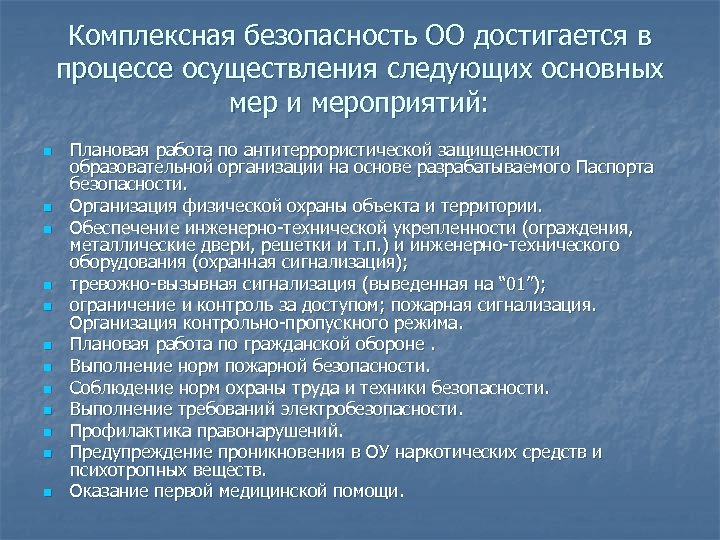 Комплексная безопасность ОО достигается в процессе осуществления следующих основных мер и мероприятий:

- Плановая работа по антитеррористической защищенности образовательной организации на основе разрабатываемого Паспорта безопасности.
- Организация физической охраны объекта и территории.
- Обеспечение инженерно-технической укрепленности (ограждения, металлические двери, решетки и т.п.) и инженерно-технического оборудования (охранная сигнализация);
- тревожно-вызывная сигнализация (выведенная на “01”);
- ограничение и контроль за доступом; пожарная сигнализация. Организация контрольно-пропускного режима.
- Плановая работа по гражданской обороне .
- Выполнение норм пожарной безопасности.
- Соблюдение норм охраны труда и техники безопасности.
- Выполнение требований электробезопасности.
- Профилактика правонарушений.
- Предупреждение проникновения в ОУ наркотических средств и психотропных веществ.
- Оказание первой медицинской помощи.